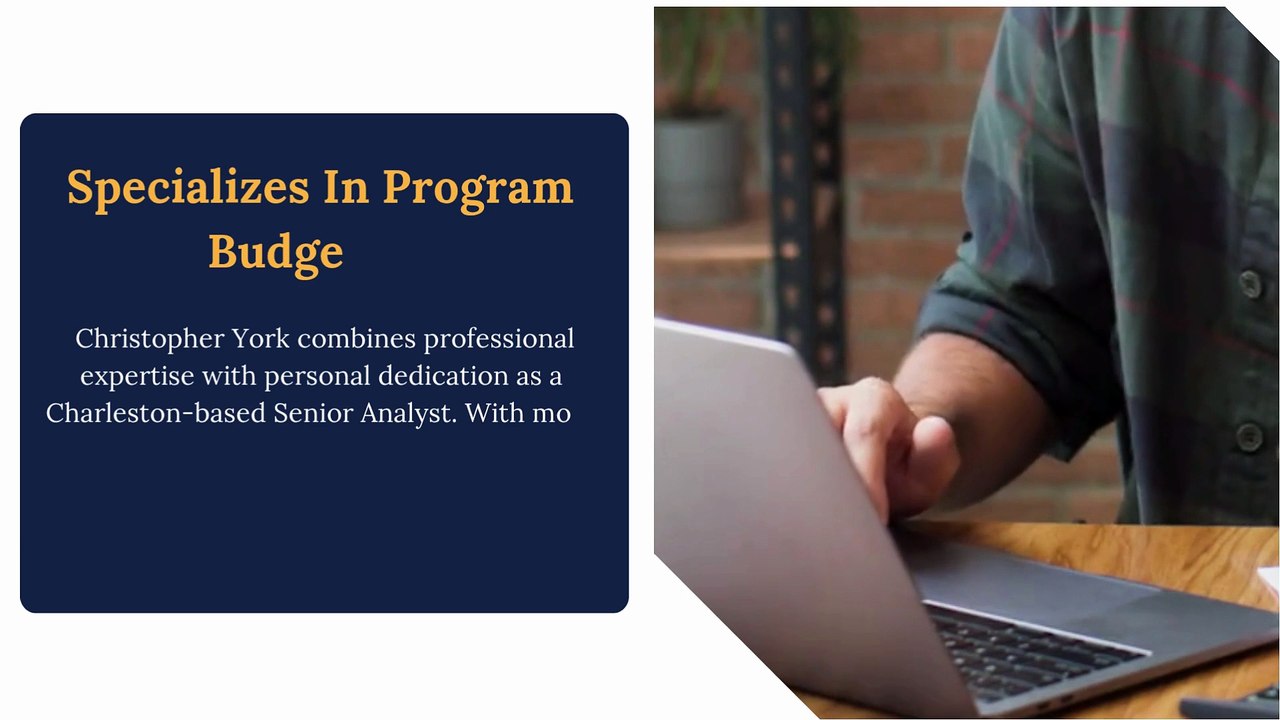 Specializes In Program Budge

Christopher York combines professional expertise with personal dedication as a Charleston-based Senior Analyst. With mo